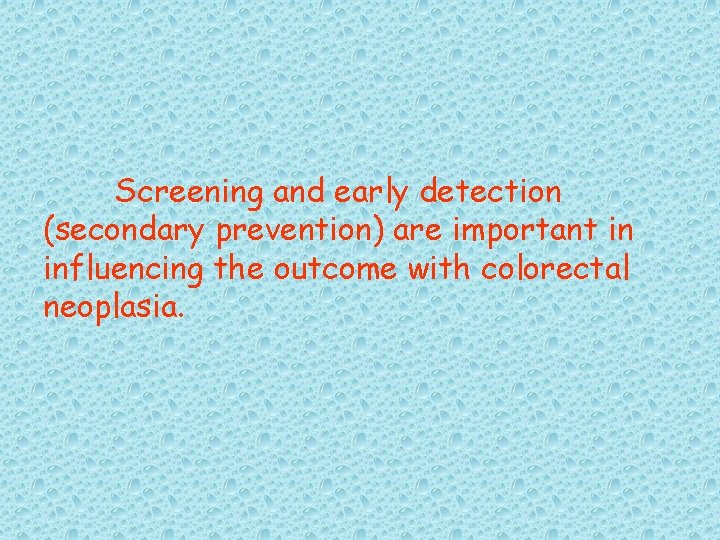 Screening and early detection (secondary prevention) are important in influencing the outcome with colorectal neoplasia.